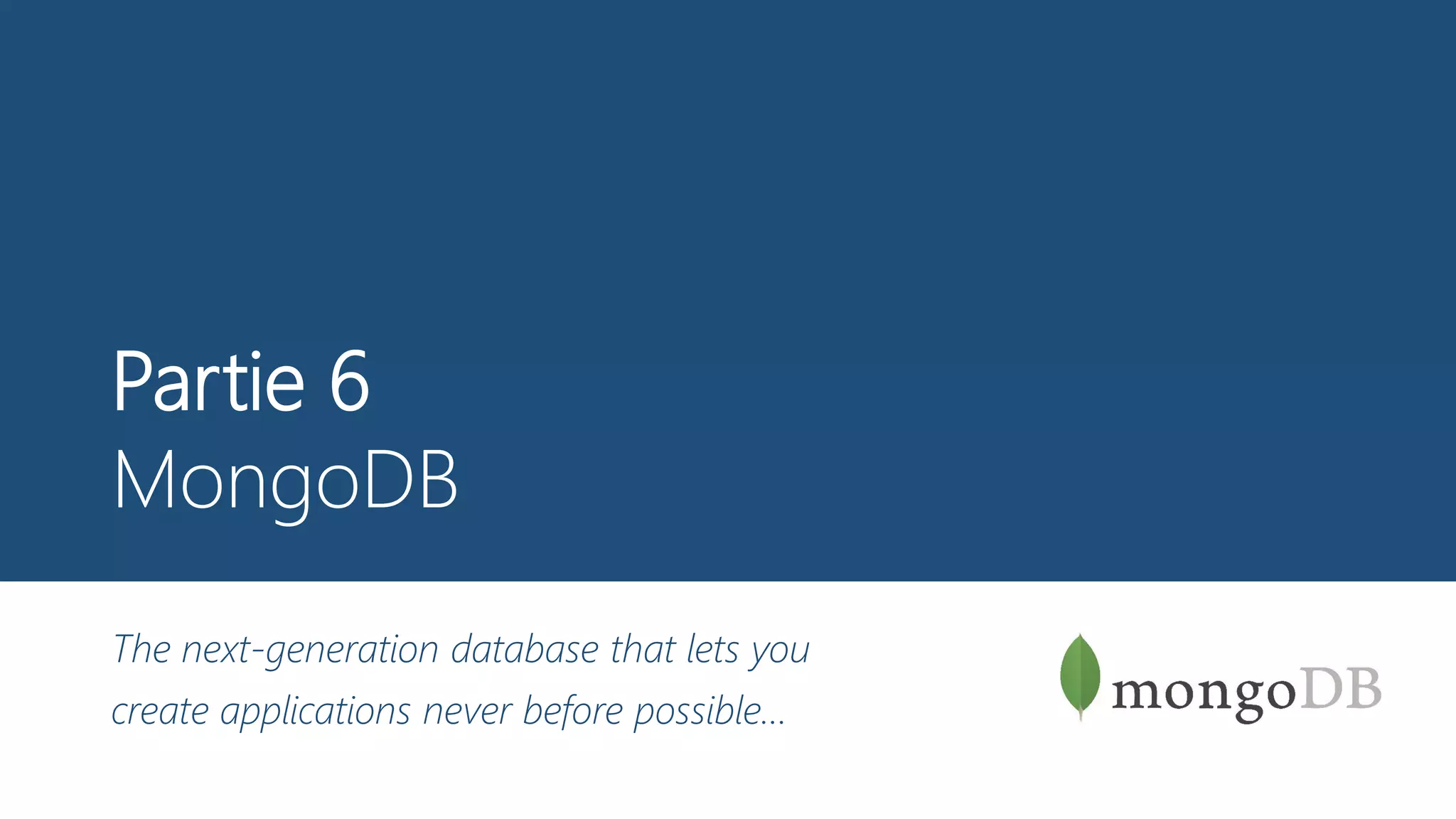 Partie 6
MongoDB

The next-generation database that lets you create applications never before possible…

mongoDB